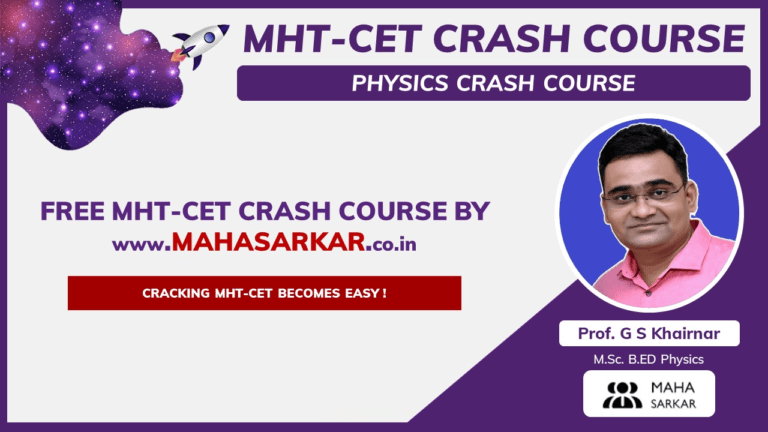 MHT-CET CRASH COURSE

PHYSICS CRASH COURSE

FREE MHT-CET CRASH COURSE BY
www.MAHASARKAR.co.in

CRACKING MHT-CET BECOMES EASY !

Prof. G S Khairnar

M.Sc. B.ED Physics

MAHA
SARKAR